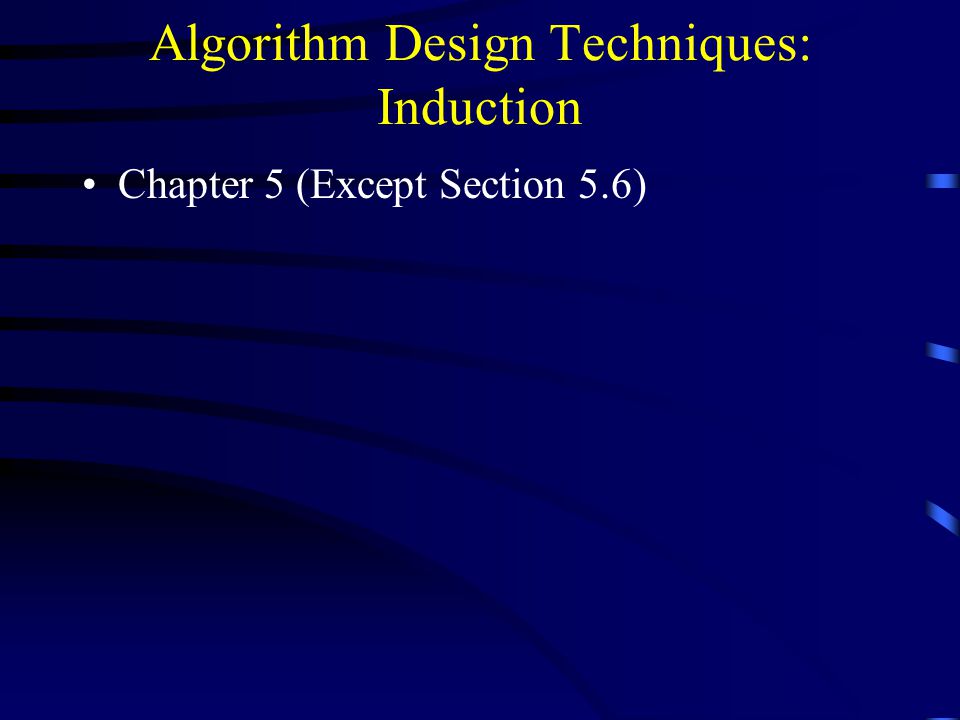 Algorithm Design Techniques: Induction

• Chapter 5 (Except Section 5.6)